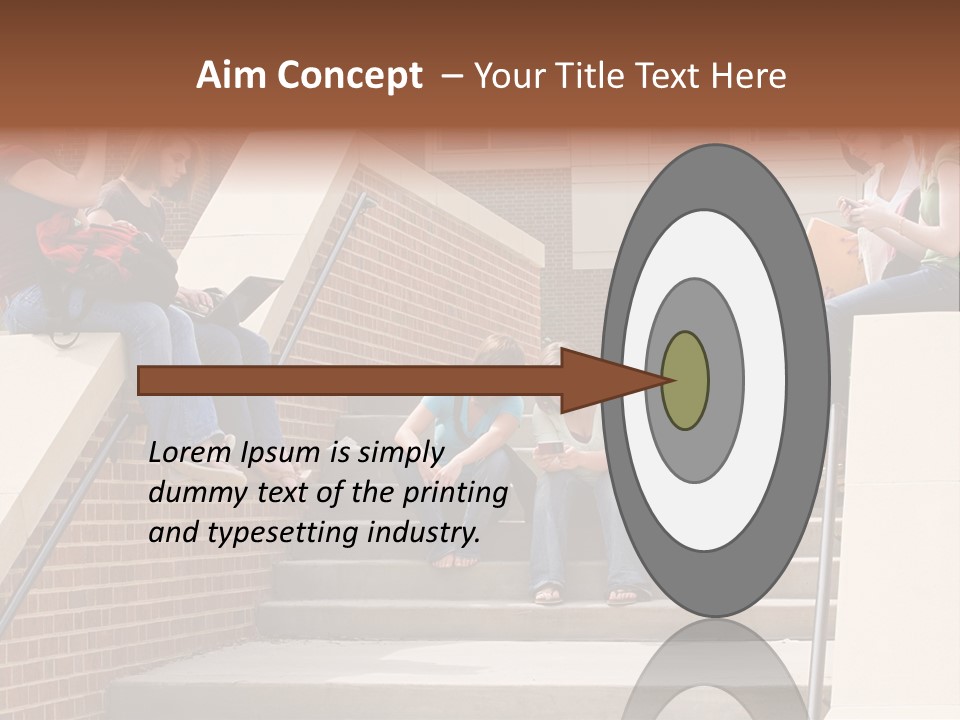 Aim Concept – Your Title Text Here

Lorem Ipsum is simply dummy text of the printing and typesetting industry.